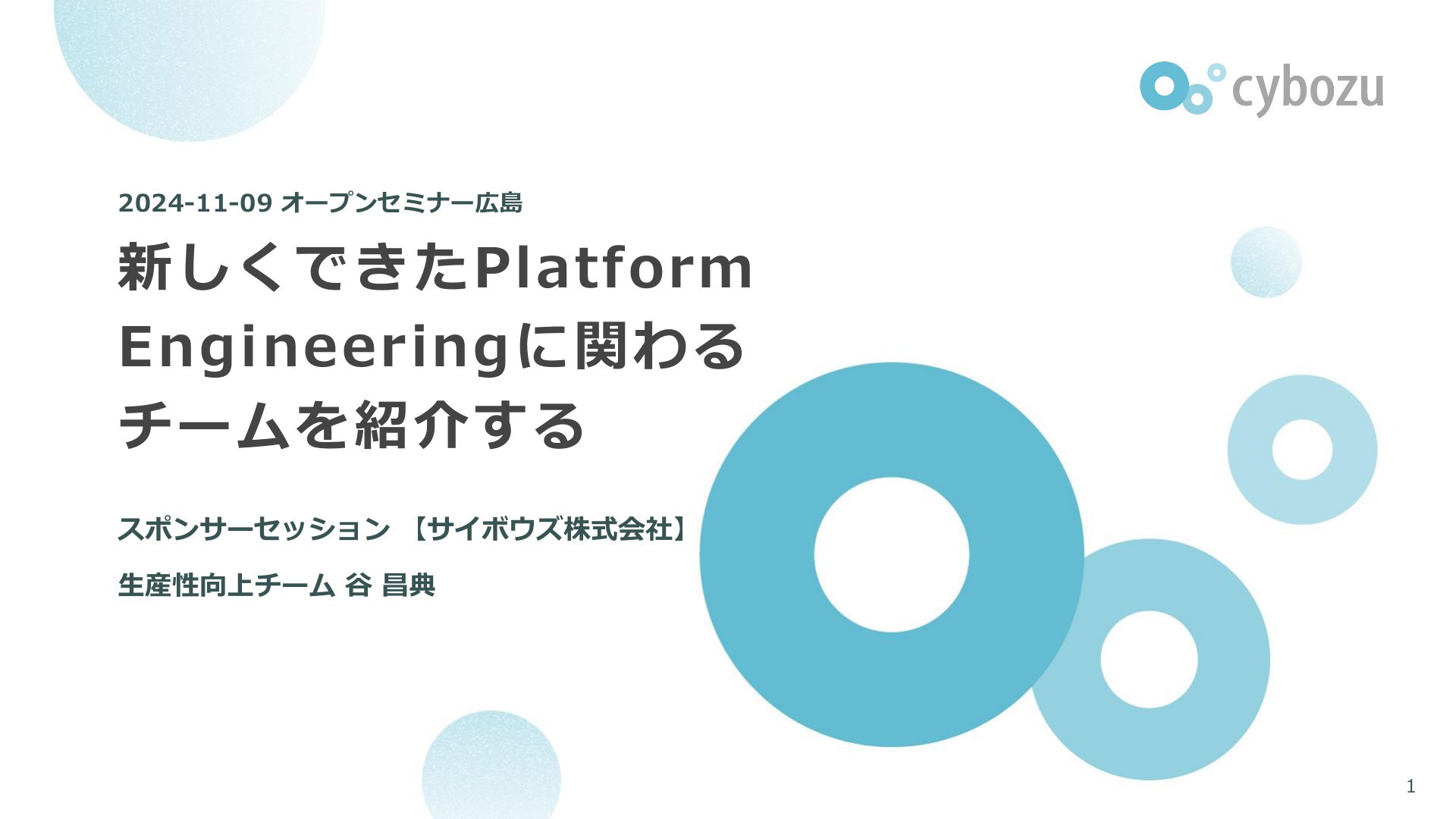 cybozu

2024-11-09 オープンセミナー広島

新しくできたPlatform Engineeringに関わるチームを紹介する

スポンサーセッション 【サイボウズ株式会社】

生産性向上チーム 谷 昌典

1